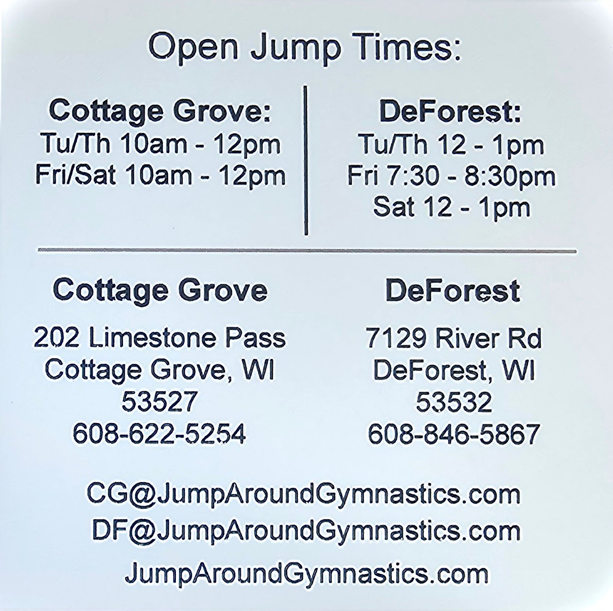 Open Jump Times:

Cottage Grove:
Tu/Th 10am - 12pm
Fri/Sat 10am - 12pm

DeForest:
Tu/Th 12 - 1pm
Fri 7:30 - 8:30pm
Sat 12 - 1pm

Cottage Grove
202 Limestone Pass
Cottage Grove, WI
53527
608-622-5254

DeForest
7129 River Rd
DeForest, WI
53532
608-846-5867

CG@JumpAroundGymnastics.com
DF@JumpAroundGymnastics.com
JumpAroundGymnastics.com